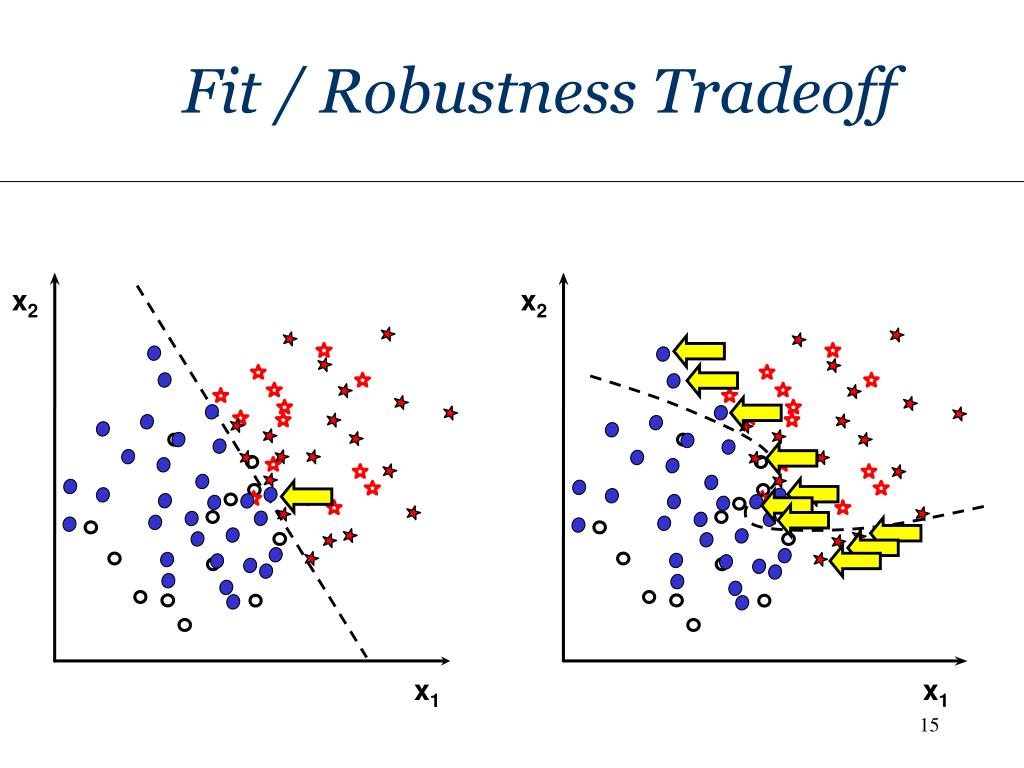 Fit / Robustness Tradeoff

$x_2$

$x_1$

$x_2$

$x_1$

15